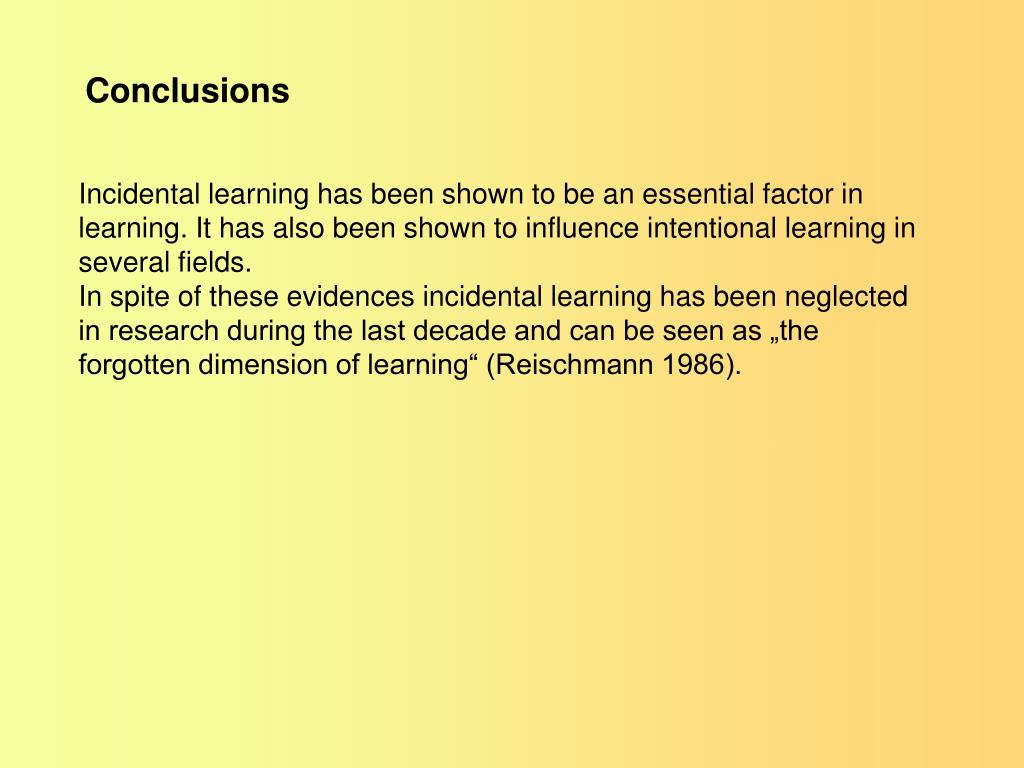 Conclusions

Incidental learning has been shown to be an essential factor in learning. It has also been shown to influence intentional learning in several fields.
In spite of these evidences incidental learning has been neglected in research during the last decade and can be seen as „the forgotten dimension of learning“ (Reischmann 1986).